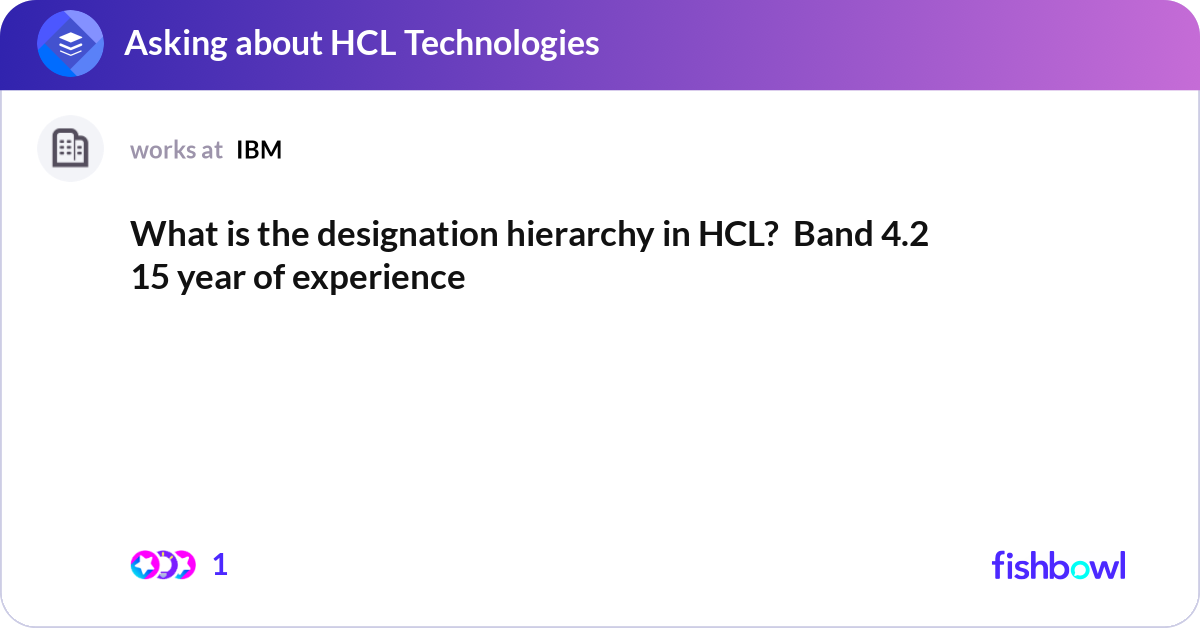 Asking about HCL Technologies

works at IBM

What is the designation hierarchy in HCL? Band 4.2
15 year of experience

1

fishbowl